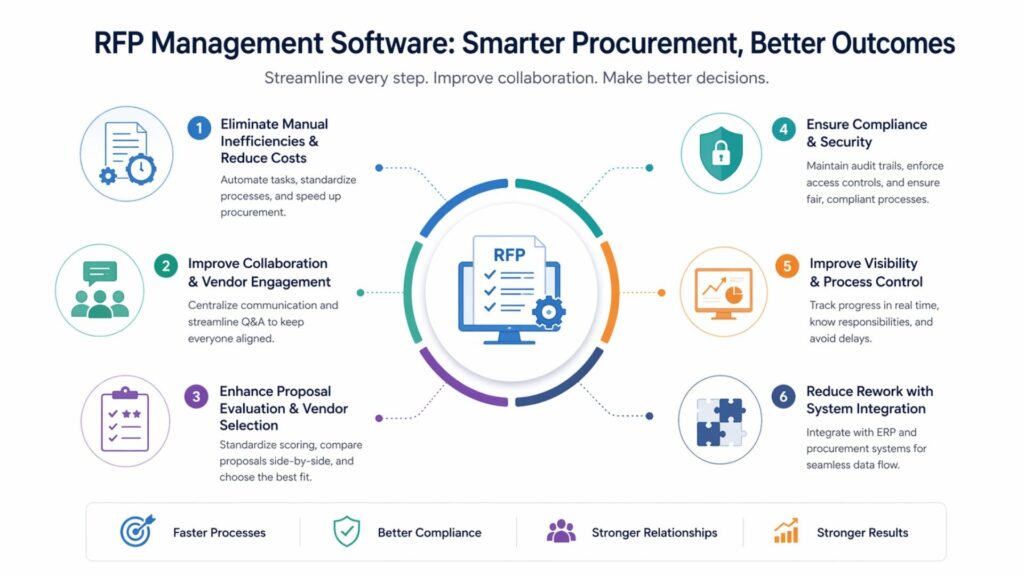 RFP Management Software: Smarter Procurement, Better Outcomes

Streamline every step. Improve collaboration. Make better decisions.

1 Eliminate Manual Inefficiencies & Reduce Costs

Automate tasks, standardize processes, and speed up procurement.

2 Improve Collaboration & Vendor Engagement

Centralize communication and streamline Q&A to keep everyone aligned.

3 Enhance Proposal Evaluation & Vendor Selection

Standardize scoring, compare proposals side-by-side, and choose the best fit.

RFP

4 Ensure Compliance & Security

Maintain audit trails, enforce access controls, and ensure fair, compliant processes.

5 Improve Visibility & Process Control

Track progress in real time, know responsibilities, and avoid delays.

6 Reduce Rework with System Integration

Integrate with ERP and procurement systems for seamless data flow.

Faster Processes

Better Compliance

Stronger Relationships

Stronger Results